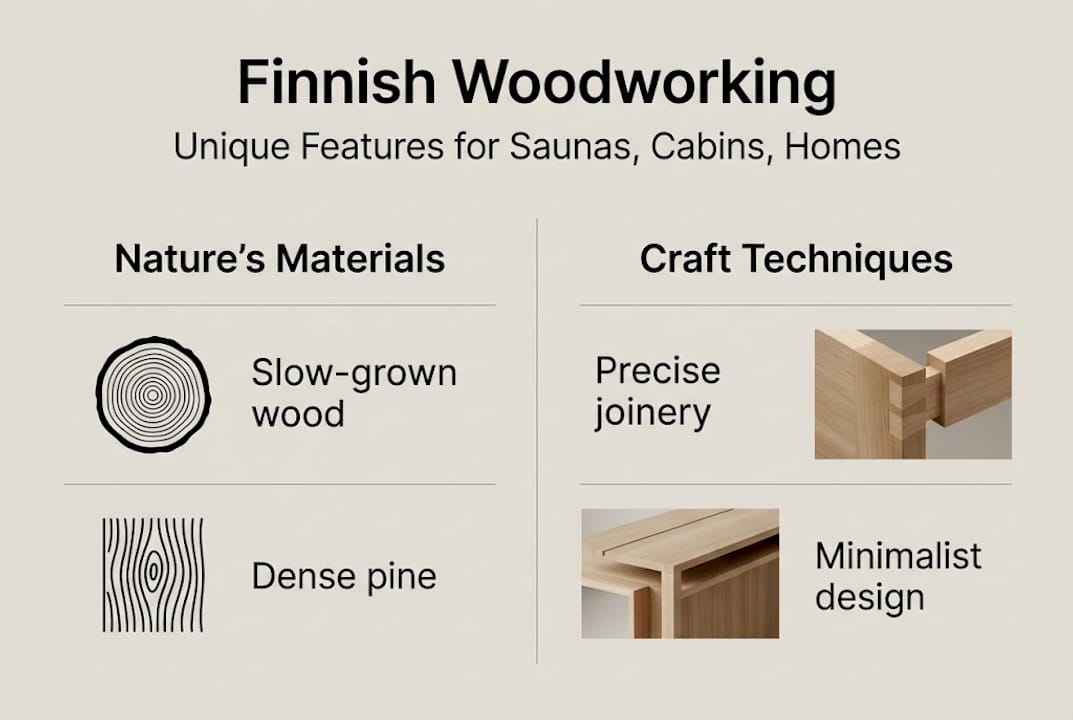 Finnish Woodworking

Unique Features for Saunas, Cabins, Homes

Nature's Materials

Slow-grown wood

Dense pine

Craft Techniques

Precise joinery

Minimalist design